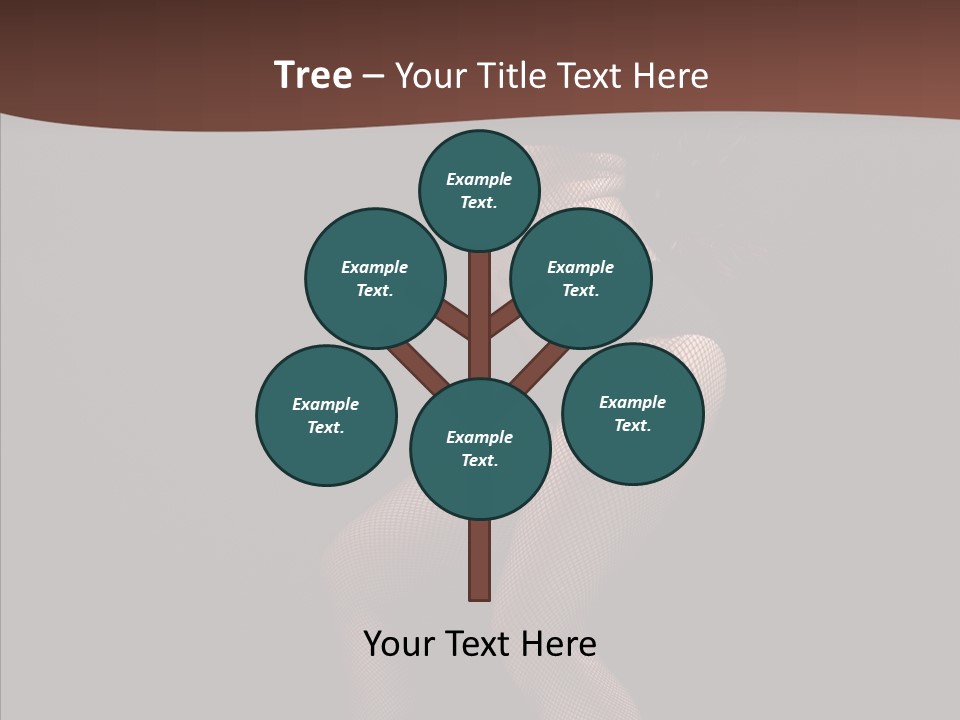 Tree – Your Title Text Here

Example Text.

Example Text.

Example Text.

Example Text.

Example Text.

Example Text.

Your Text Here